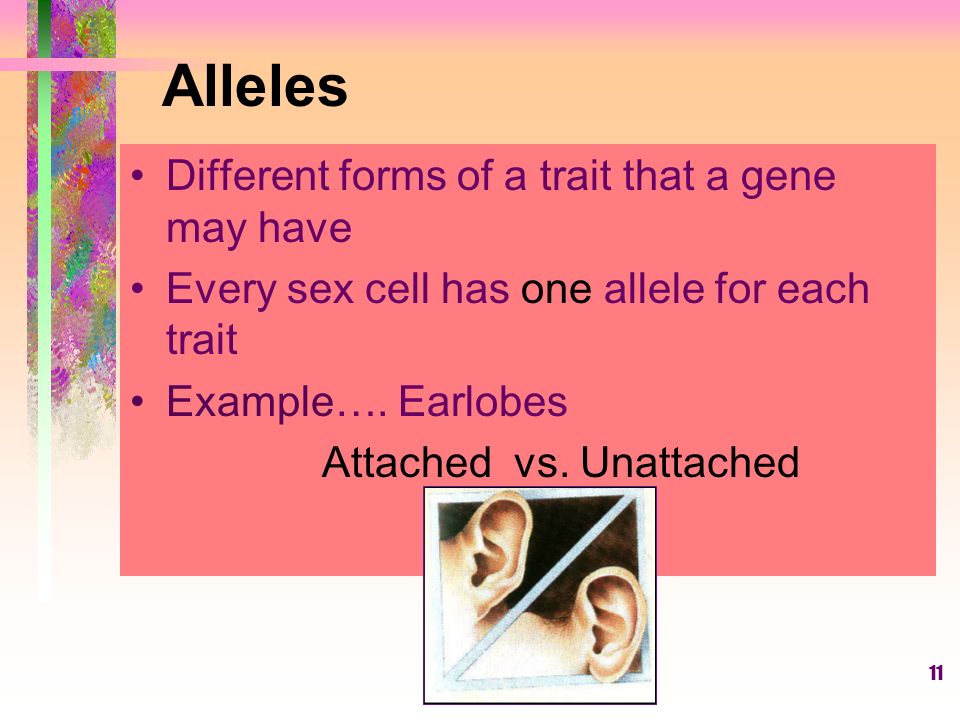 Alleles

• Different forms of a trait that a gene may have
• Every sex cell has one allele for each trait
• Example…. Earlobes

Attached vs. Unattached

11